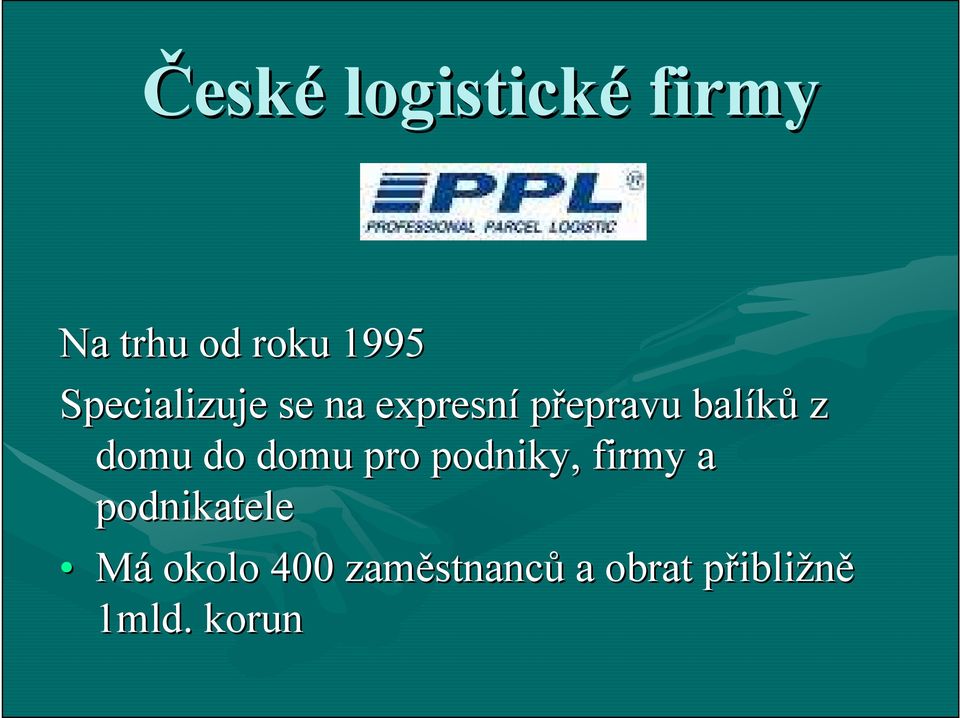 České logistické firmy

PPL®
PROFESSIONAL PARCEL LOGISTIC

Na trhu od roku 1995

Specializuje se na expresní přepravu balíků z domu do domu pro podniky, firmy a podnikatele

• Má okolo 400 zaměstnanců a obrat přibližně 1mld. korun